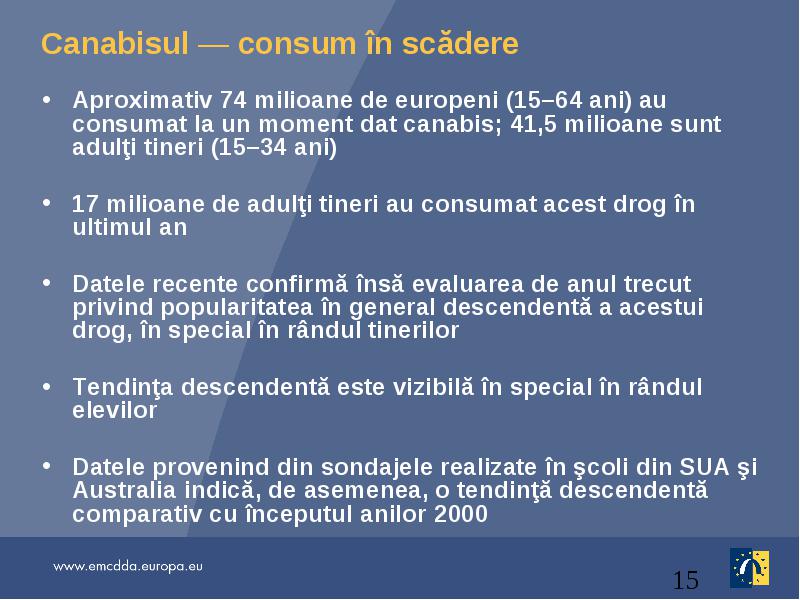 Canabisul — consum în scădere

• Aproximativ 74 milioane de europeni (15–64 ani) au consumat la un moment dat canabis; 41,5 milioane sunt adulţi tineri (15–34 ani)

• 17 milioane de adulţi tineri au consumat acest drog în ultimul an

• Datele recente confirmă însă evaluarea de anul trecut privind popularitatea în general descendentă a acestui drog, în special în rândul tinerilor

• Tendinţa descendentă este vizibilă în special în rândul elevilor

• Datele provenind din sondajele realizate în şcoli din SUA şi Australia indică, de asemenea, o tendinţă descendentă comparativ cu începutul anilor 2000

www.emcdda.europa.eu

15